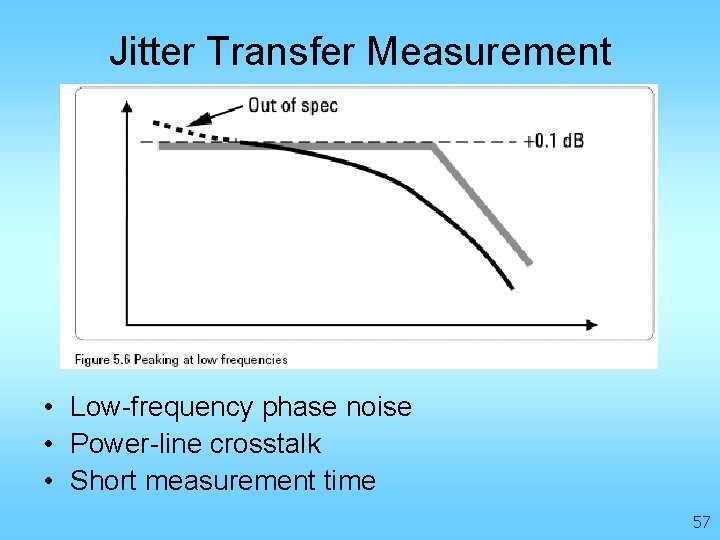 Jitter Transfer Measurement

Out of spec

+0.1 dB

Figure 5.6 Peaking at low frequencies

• Low-frequency phase noise
• Power-line crosstalk
• Short measurement time

57